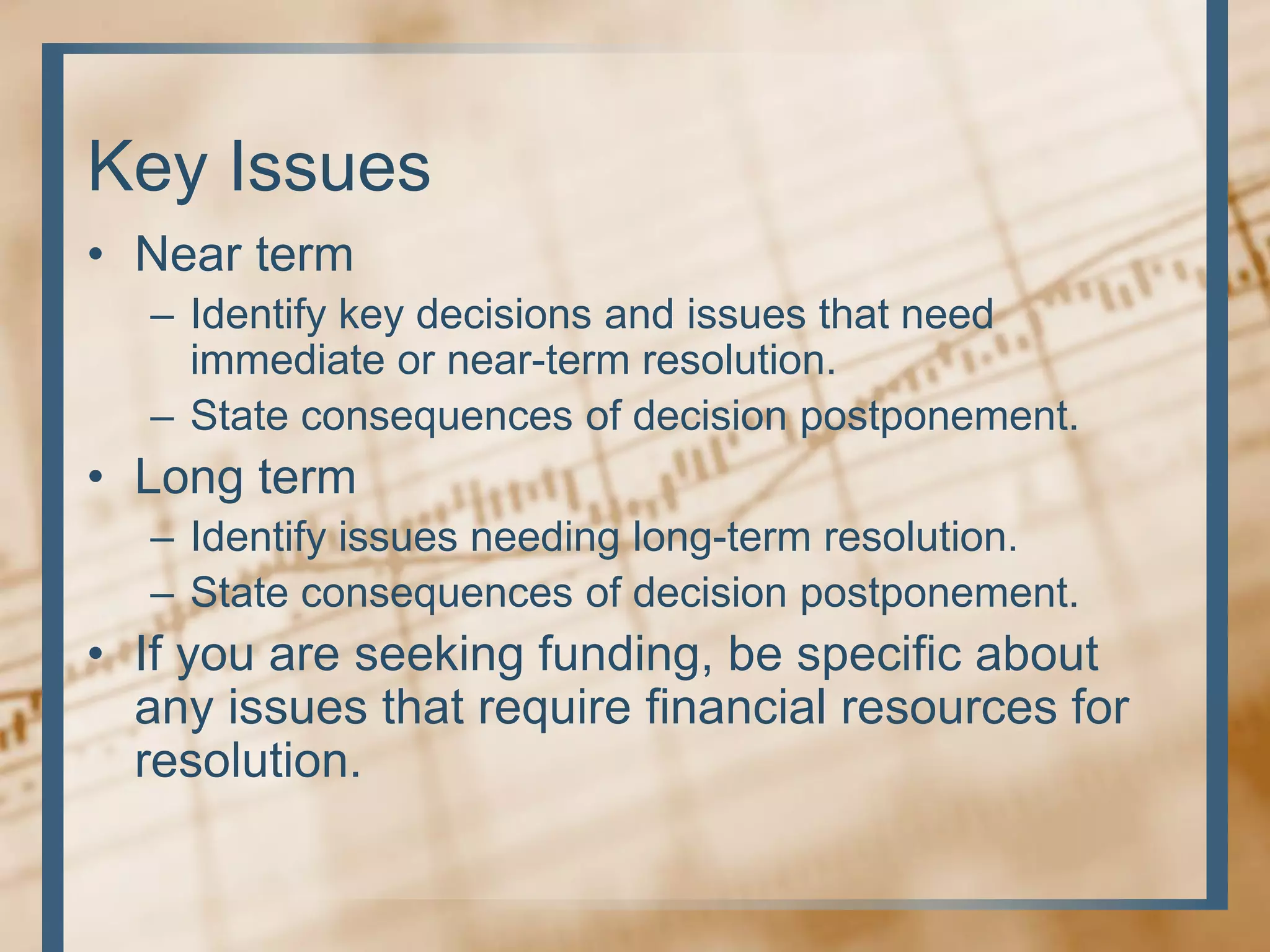 Key Issues

• Near term
– Identify key decisions and issues that need immediate or near-term resolution.
– State consequences of decision postponement.

• Long term
– Identify issues needing long-term resolution.
– State consequences of decision postponement.

• If you are seeking funding, be specific about any issues that require financial resources for resolution.